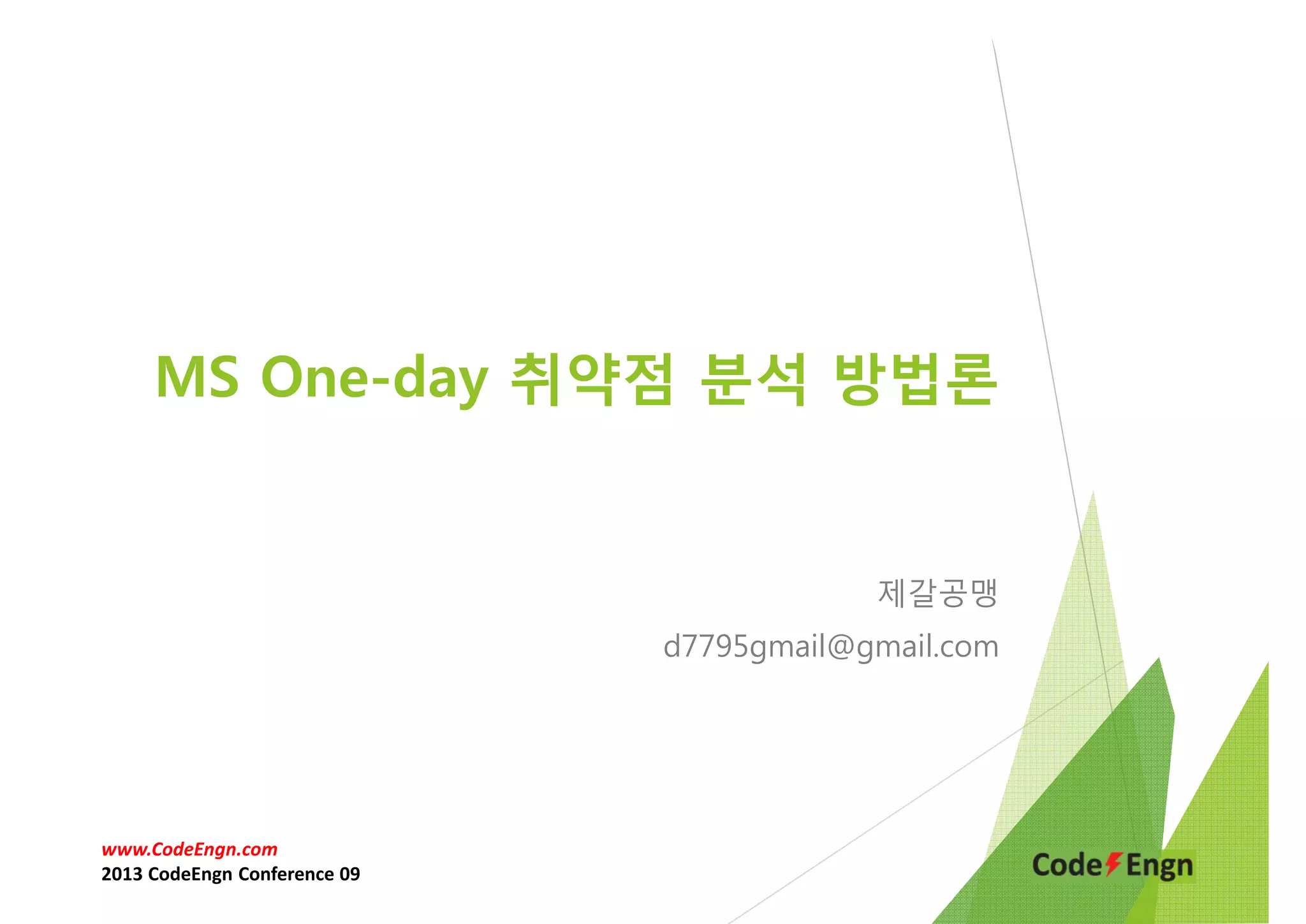 MS One-day 취약점 분석 방법론

제갈공맹
d7795gmail@gmail.com

www.CodeEngn.com
2013 CodeEngn Conference 09

Code Engn